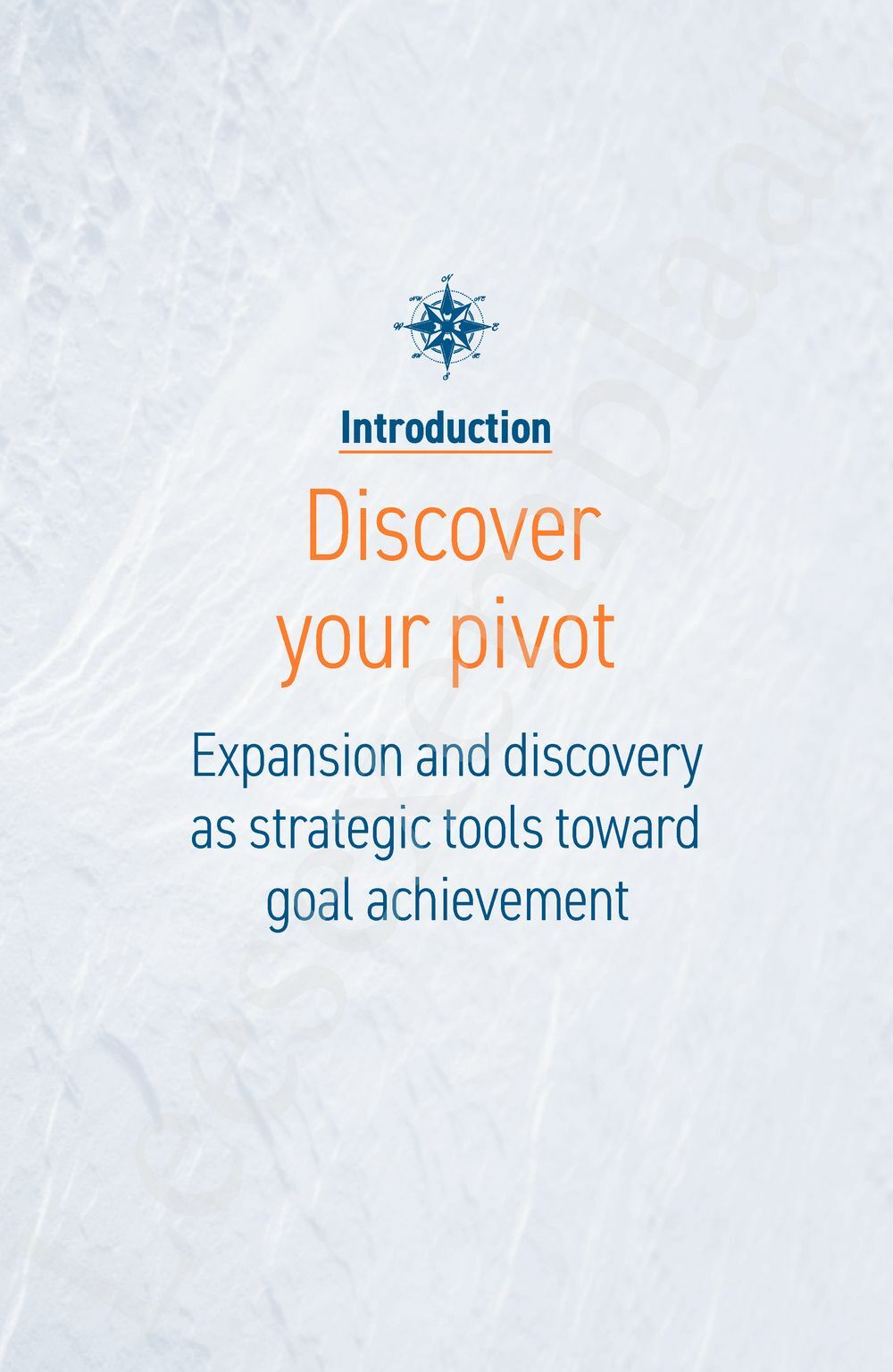 Introduction

Discover your pivot

Expansion and discovery as strategic tools toward goal achievement

Leesexemplaar